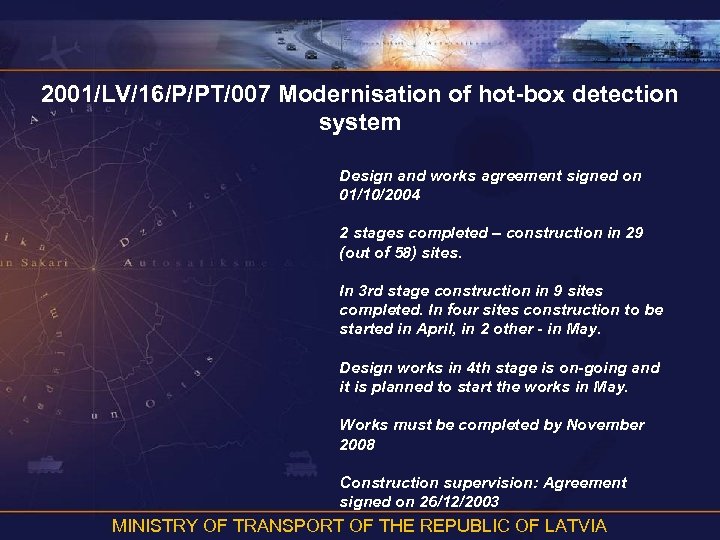 2001/LV/16/P/PT/007 Modernisation of hot-box detection system

Design and works agreement signed on 01/10/2004

2 stages completed – construction in 29 (out of 58) sites.

In 3rd stage construction in 9 sites completed. In four sites construction to be started in April, in 2 other - in May.

Design works in 4th stage is on-going and it is planned to start the works in May.

Works must be completed by November 2008

Construction supervision: Agreement signed on 26/12/2003

MINISTRY OF TRANSPORT OF THE REPUBLIC OF LATVIA